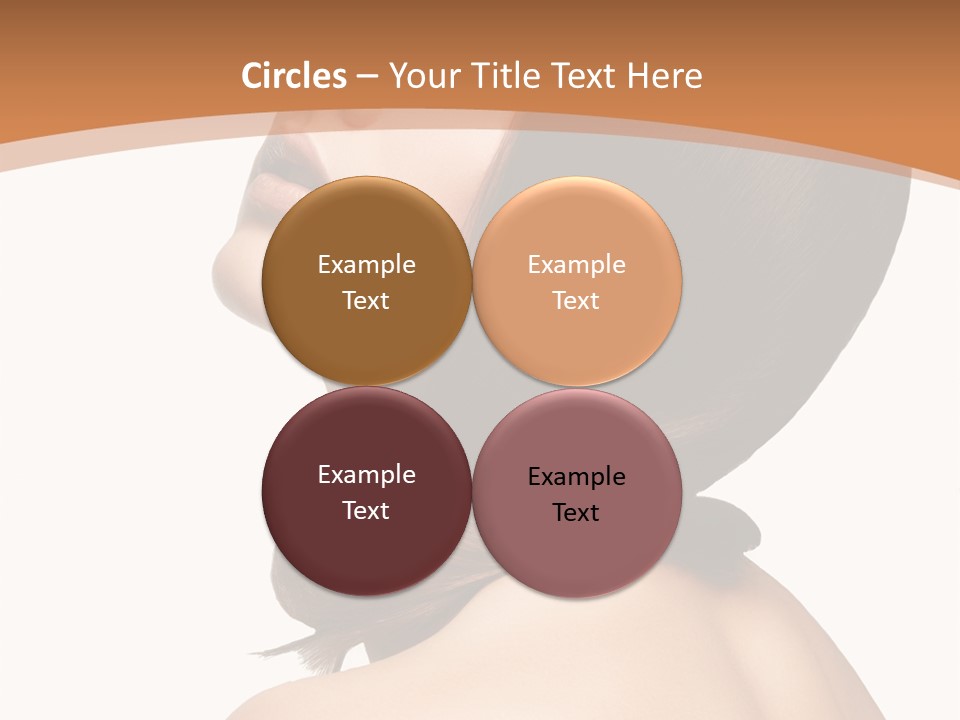 Circles – Your Title Text Here

Example Text

Example Text

Example Text

Example Text